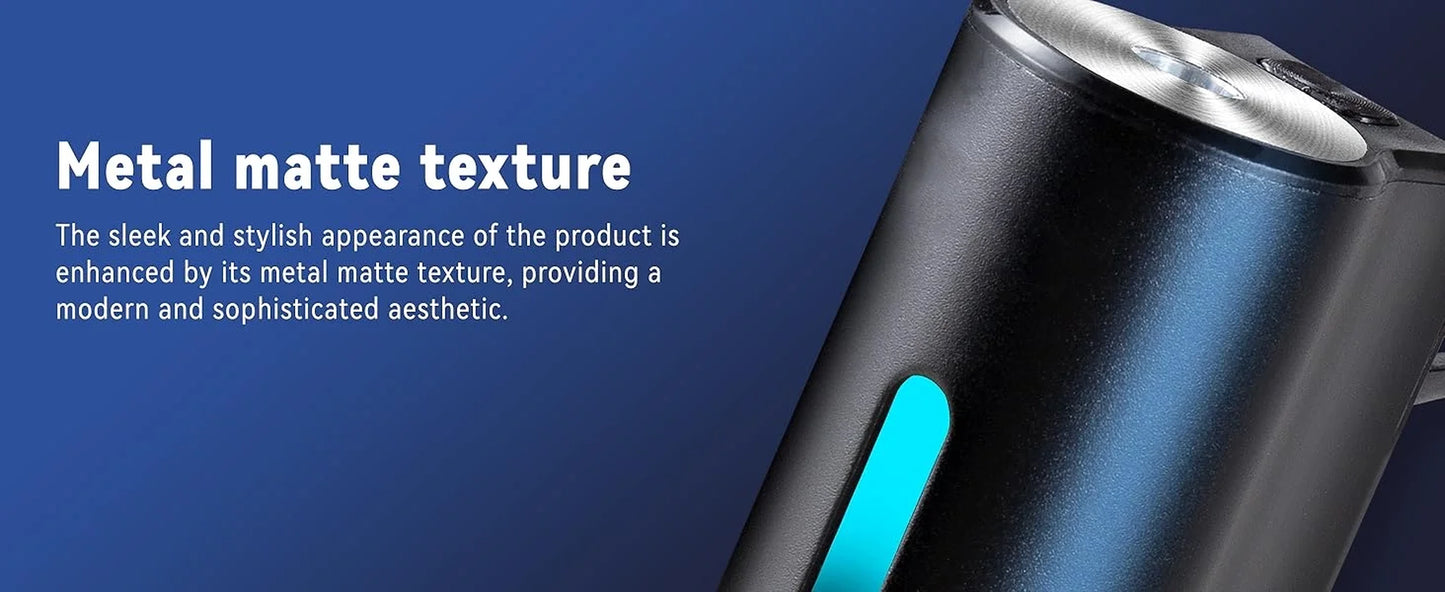 Metal matte texture

The sleek and stylish appearance of the product is enhanced by its metal matte texture, providing a modern and sophisticated aesthetic.